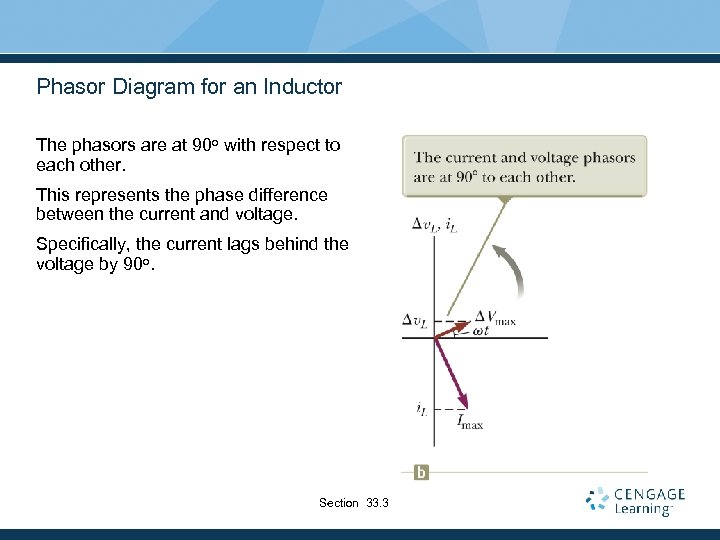 Phasor Diagram for an Inductor

The phasors are at 90° with respect to each other.

This represents the phase difference between the current and voltage.

Specifically, the current lags behind the voltage by 90°.

The current and voltage phasors are at 90° to each other.

$\Delta v_L, i_L$

$\Delta v_L$

$\Delta V_{max}$

$\omega t$

$i_L$

$I_{max}$

b

Section 33.3

CENGAGE Learning